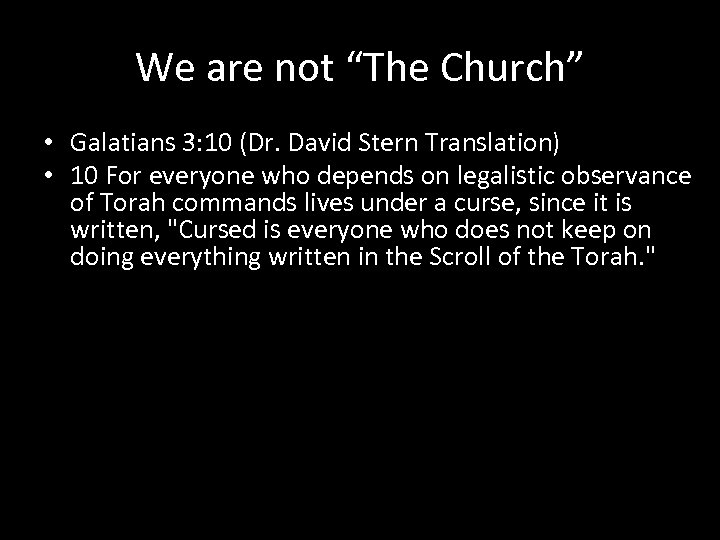 We are not “The Church”

• Galatians 3:10 (Dr. David Stern Translation)
• 10 For everyone who depends on legalistic observance of Torah commands lives under a curse, since it is written, "Cursed is everyone who does not keep on doing everything written in the Scroll of the Torah."